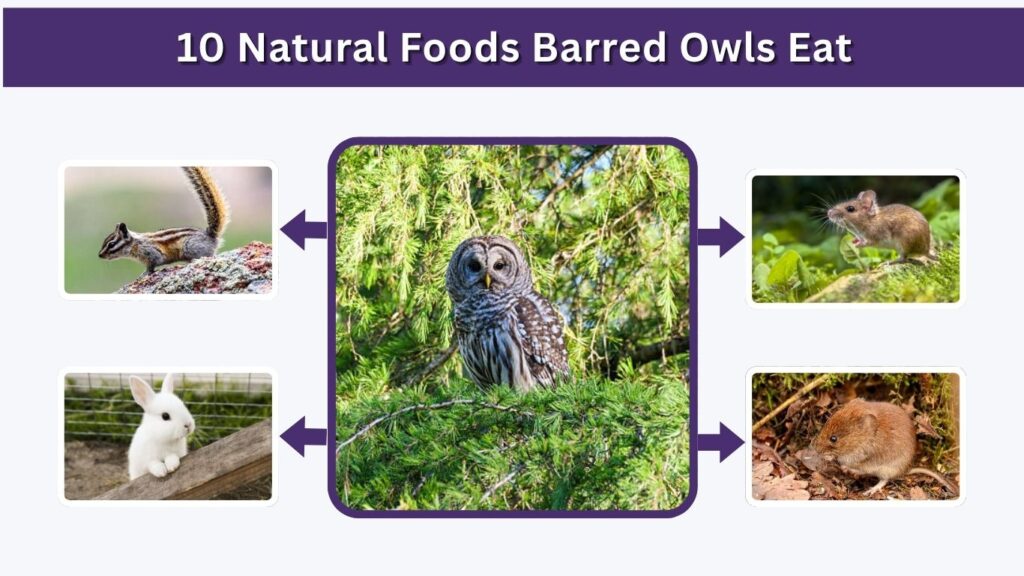 10 Natural Foods Barred Owls Eat